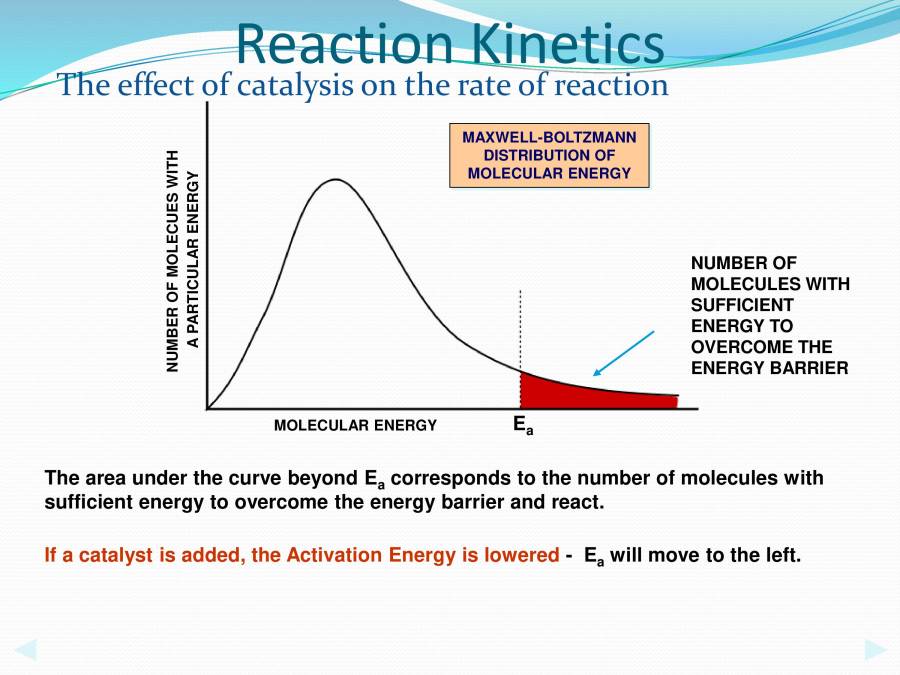 Reaction Kinetics
The effect of catalysis on the rate of reaction

MAXWELL-BOLTZMANN DISTRIBUTION OF MOLECULAR ENERGY

NUMBER OF MOLECUES WITH A PARTICULAR ENERGY

NUMBER OF MOLECULES WITH SUFFICIENT ENERGY TO OVERCOME THE ENERGY BARRIER

MOLECULAR ENERGY

$E_a$

The area under the curve beyond $E_a$ corresponds to the number of molecules with sufficient energy to overcome the energy barrier and react.

If a catalyst is added, the Activation Energy is lowered - $E_a$ will move to the left.